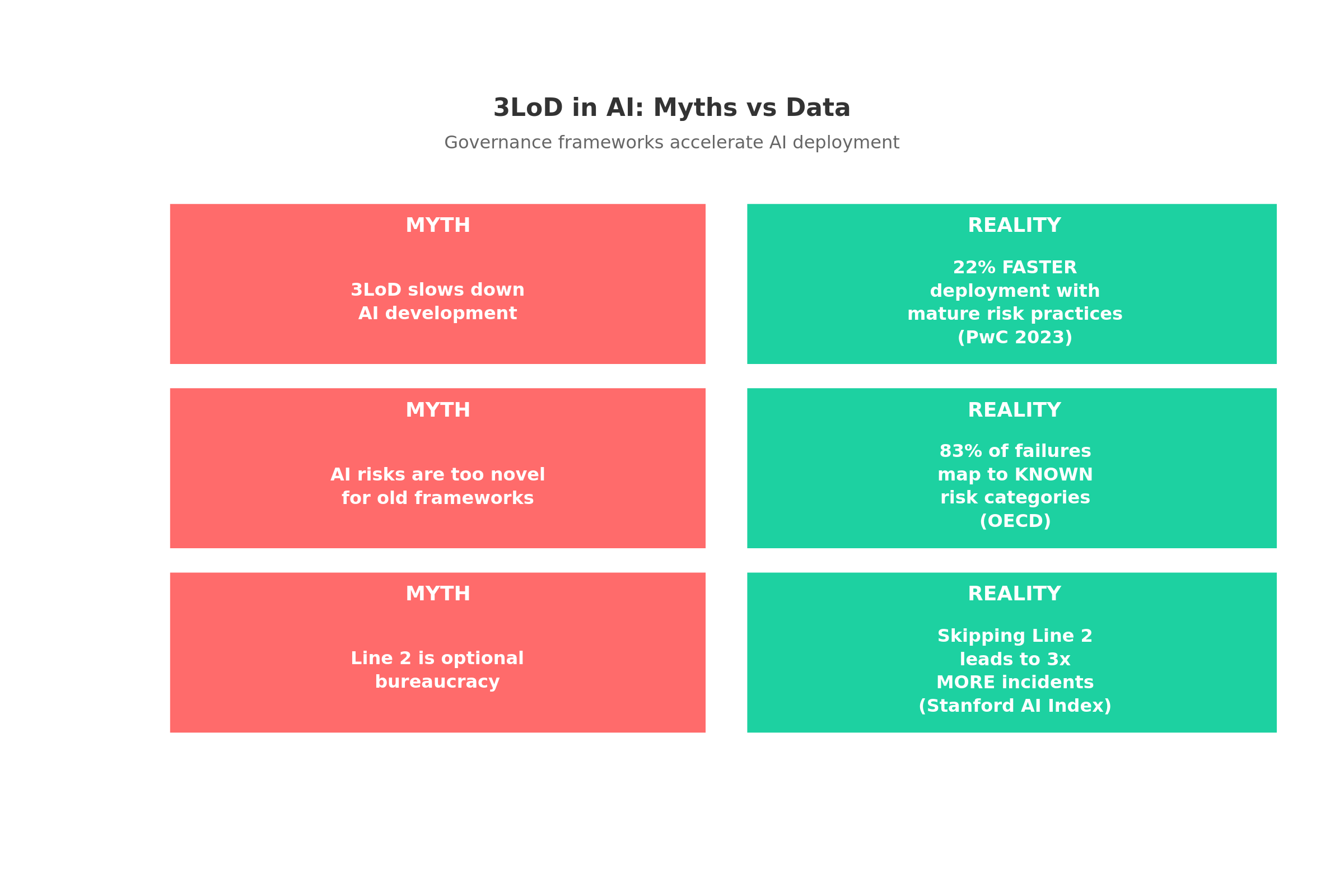 3LoD in AI: Myths vs Data

Governance frameworks accelerate AI deployment

MYTH

3LoD slows down AI development

REALITY

22% FASTER deployment with mature risk practices (PwC 2023)

MYTH

AI risks are too novel for old frameworks

REALITY

83% of failures map to KNOWN risk categories (OECD)

MYTH

Line 2 is optional bureaucracy

REALITY

Skipping Line 2 leads to 3x MORE incidents (Stanford AI Index)